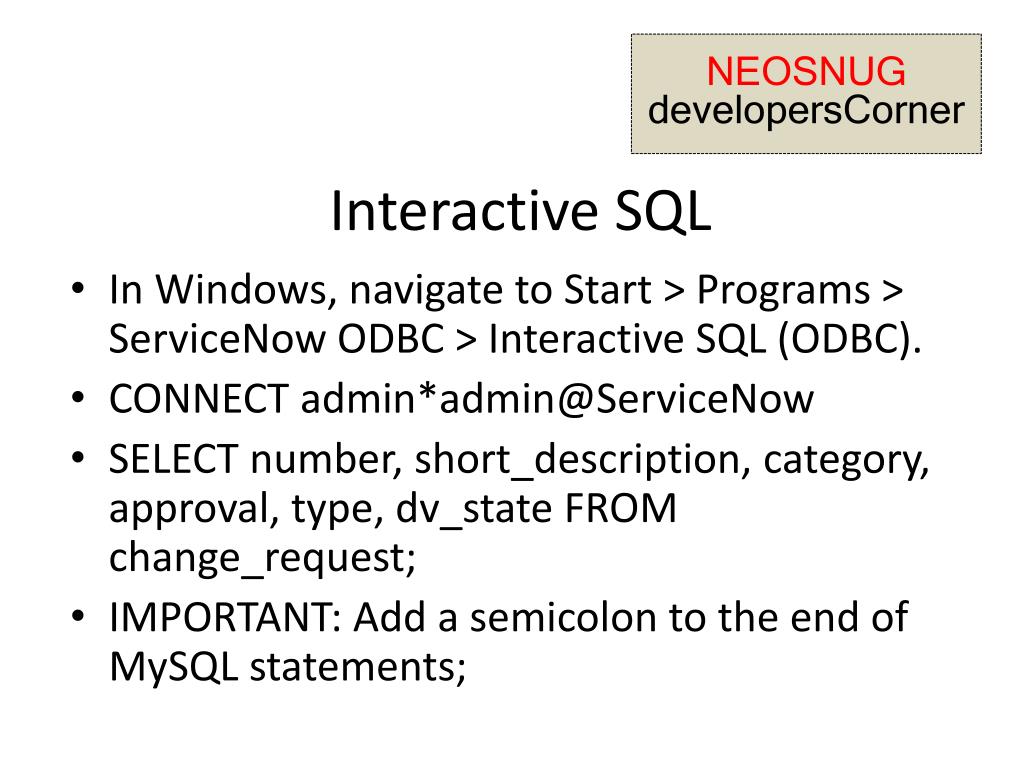 NEOSNUG
developersCorner

Interactive SQL

• In Windows, navigate to Start > Programs > ServiceNow ODBC > Interactive SQL (ODBC).
• CONNECT admin*admin@ServiceNow
• SELECT number, short_description, category, approval, type, dv_state FROM change_request;
• IMPORTANT: Add a semicolon to the end of MySQL statements;